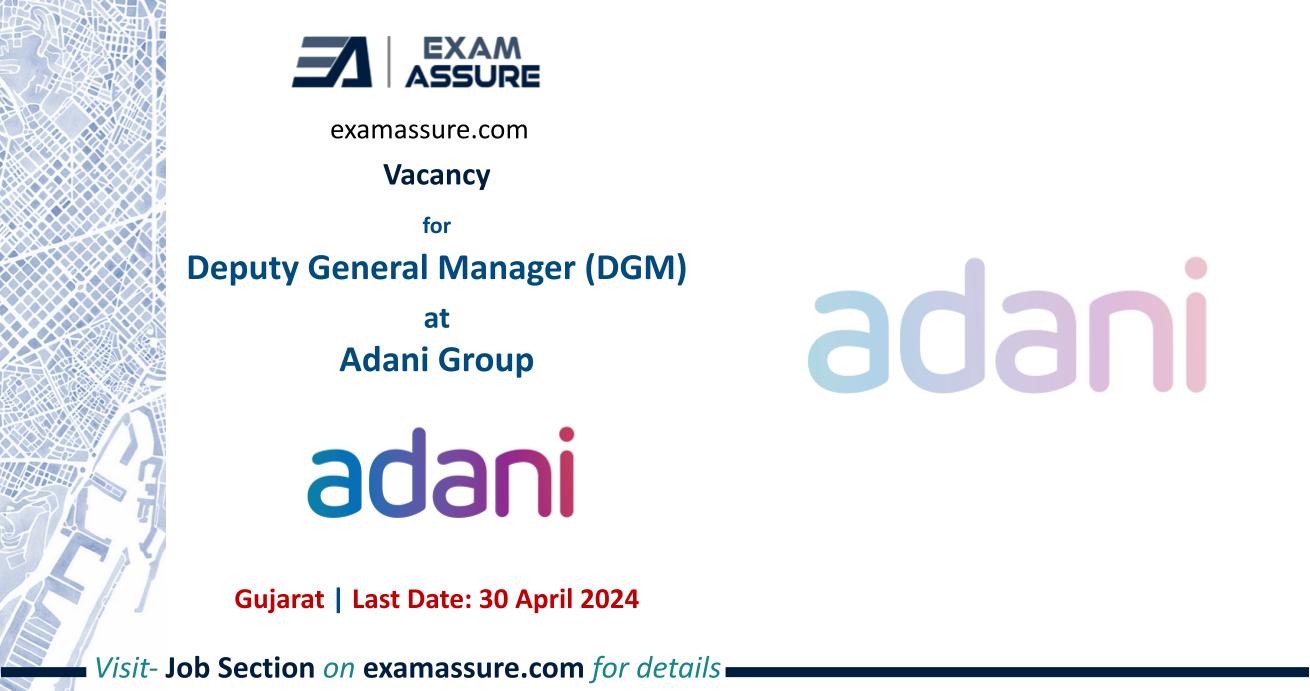 EA | EXAM ASSURE

examassure.com

Vacancy

for

Deputy General Manager (DGM)

at

Adani Group

adani

adani

Gujarat | Last Date: 30 April 2024

Visit- Job Section on examassure.com for details